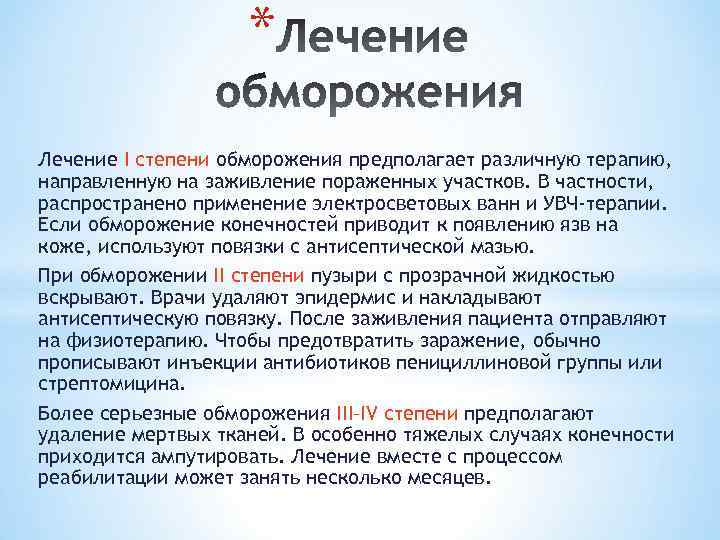 *Лечение обморожения

Лечение I степени обморожения предполагает различную терапию, направленную на заживление пораженных участков. В частности, распространено применение электросветовых ванн и УВЧ-терапии. Если обморожение конечностей приводит к появлению язв на коже, используют повязки с антисептической мазью.

При обморожении II степени пузыри с прозрачной жидкостью вскрывают. Врачи удаляют эпидермис и накладывают антисептическую повязку. После заживления пациента отправляют на физиотерапию. Чтобы предотвратить заражение, обычно прописывают инъекции антибиотиков пенициллиновой группы или стрептомицина.

Более серьезные обморожения III-IV степени предполагают удаление мертвых тканей. В особенно тяжелых случаях конечности приходится ампутировать. Лечение вместе с процессом реабилитации может занять несколько месяцев.